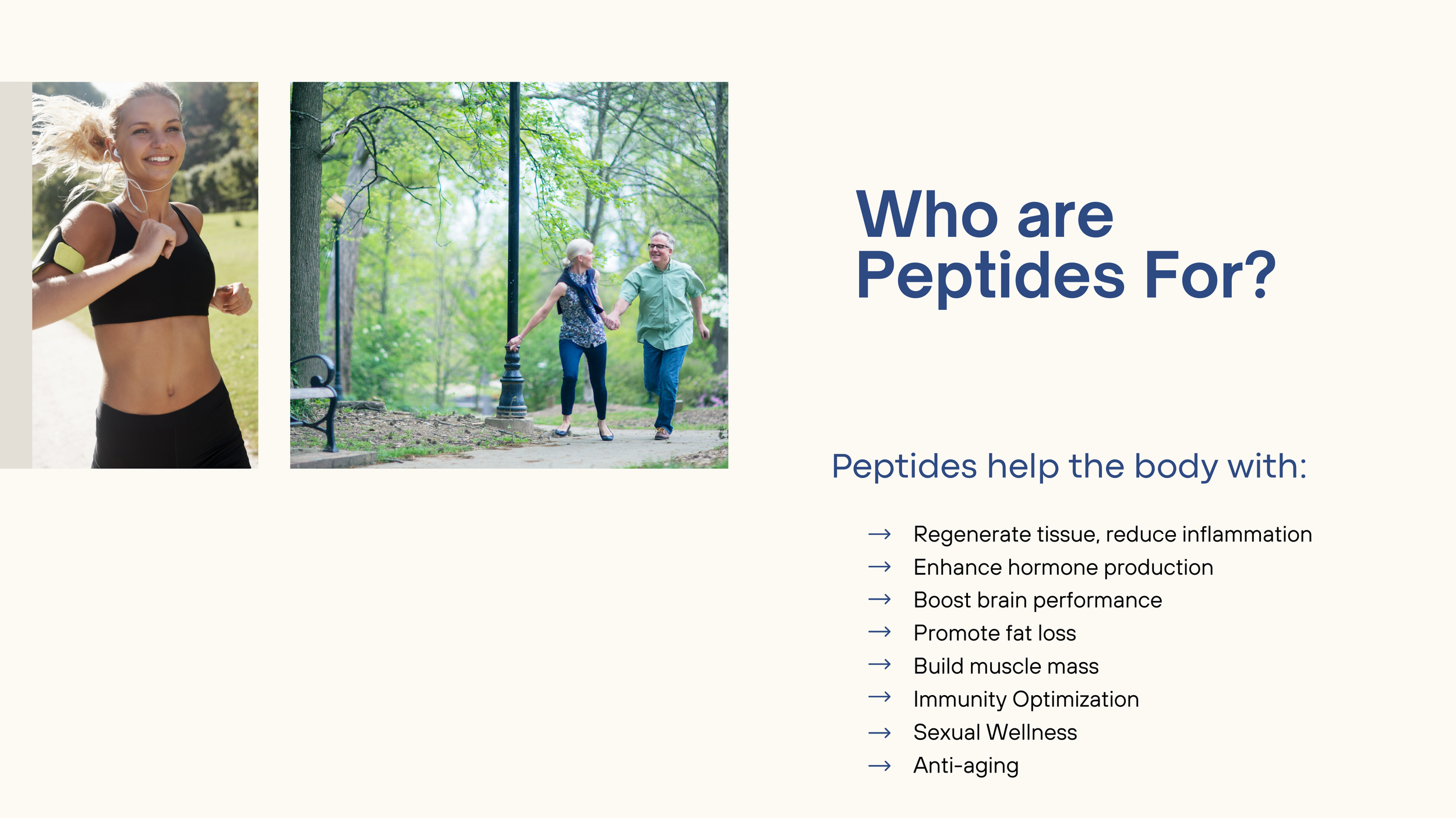 Who are Peptides For?

Peptides help the body with:

→ Regenerate tissue, reduce inflammation
→ Enhance hormone production
→ Boost brain performance
→ Promote fat loss
→ Build muscle mass
→ Immunity Optimization
→ Sexual Wellness
→ Anti-aging